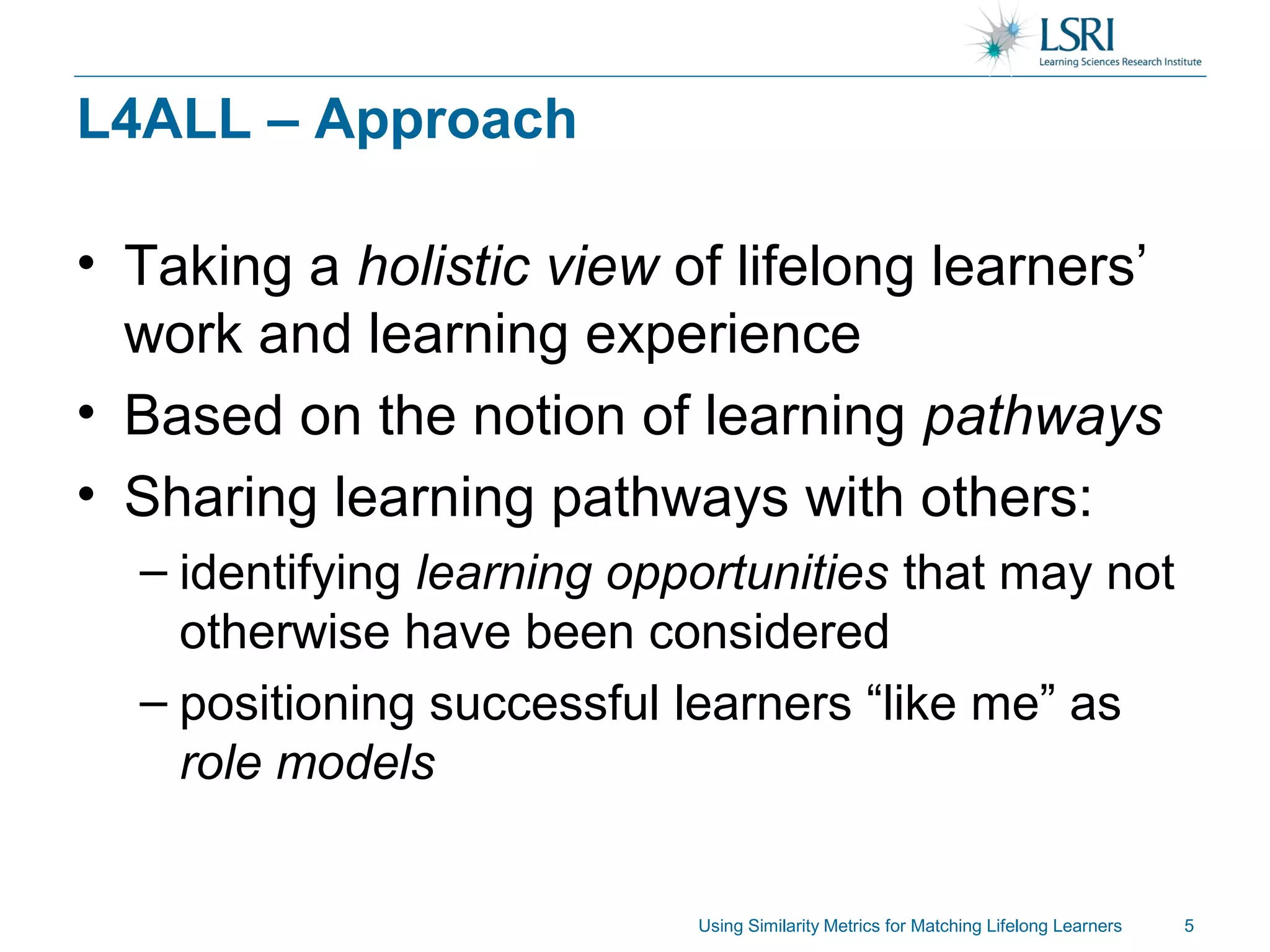 LSRI
Learning Sciences Research Institute

L4ALL – Approach

• Taking a holistic view of lifelong learners' work and learning experience
• Based on the notion of learning pathways
• Sharing learning pathways with others:
– identifying learning opportunities that may not otherwise have been considered
– positioning successful learners "like me" as role models

Using Similarity Metrics for Matching Lifelong Learners 5